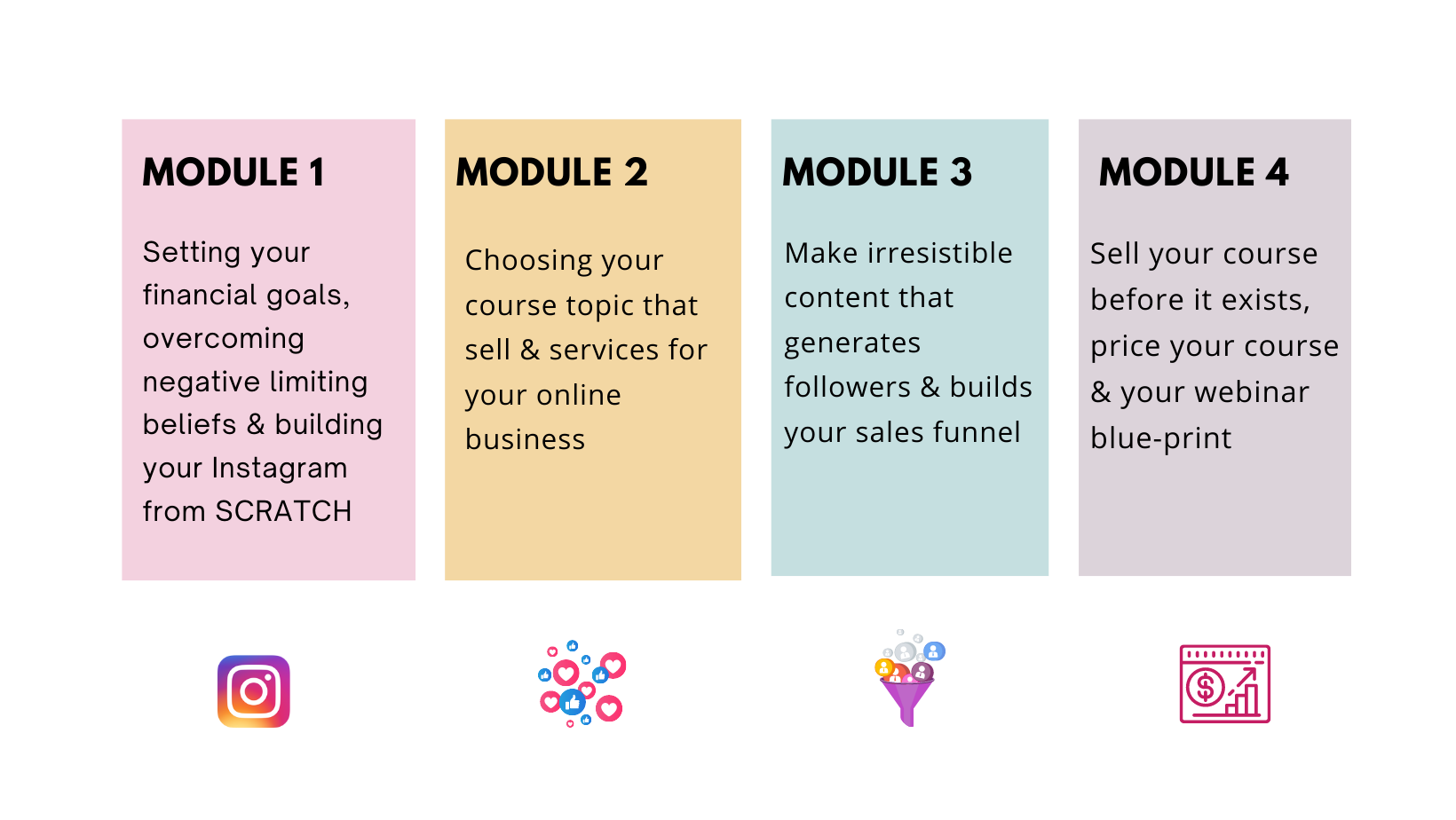 MODULE 1

Setting your financial goals, overcoming negative limiting beliefs & building your Instagram from SCRATCH

MODULE 2

Choosing your course topic that sell & services for your online business

MODULE 3

Make irresistible content that generates followers & builds your sales funnel

MODULE 4

Sell your course before it exists, price your course & your webinar blue-print